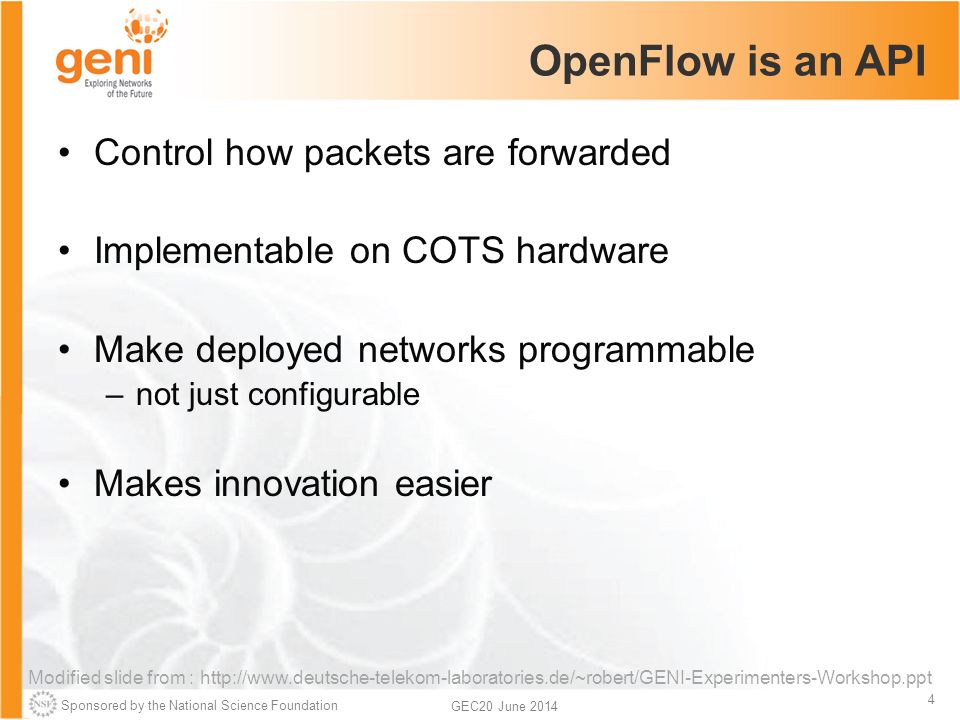 geni
Exploring Networks of the Future

OpenFlow is an API

• Control how packets are forwarded

• Implementable on COTS hardware

• Make deployed networks programmable
– not just configurable

• Makes innovation easier

Modified slide from : http://www.deutsche-telekom-laboratories.de/~robert/GENI-Experimenters-Workshop.ppt

NSF Sponsored by the National Science Foundation

GEC20 June 2014

4